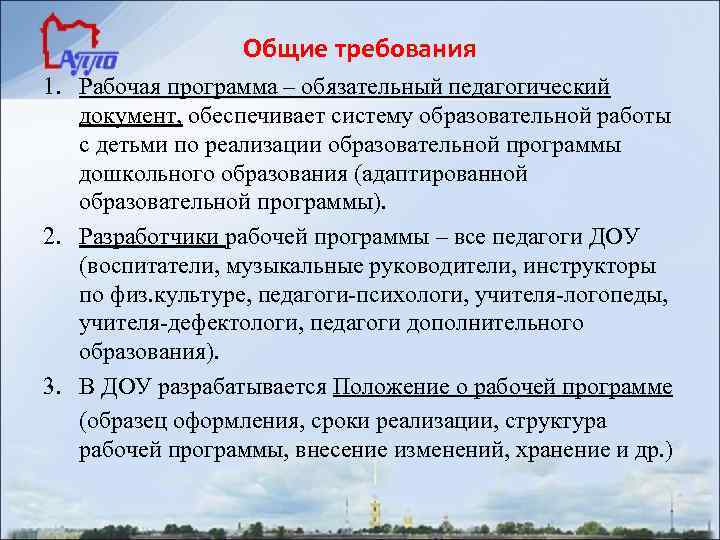 АППО

Общие требования

1. Рабочая программа – обязательный педагогический документ, обеспечивает систему образовательной работы с детьми по реализации образовательной программы дошкольного образования (адаптированной образовательной программы).

2. Разработчики рабочей программы – все педагоги ДОУ (воспитатели, музыкальные руководители, инструкторы по физ.культуре, педагоги-психологи, учителя-логопеды, учителя-дефектологи, педагоги дополнительного образования).

3. В ДОУ разрабатывается Положение о рабочей программе (образец оформления, сроки реализации, структура рабочей программы, внесение изменений, хранение и др.)